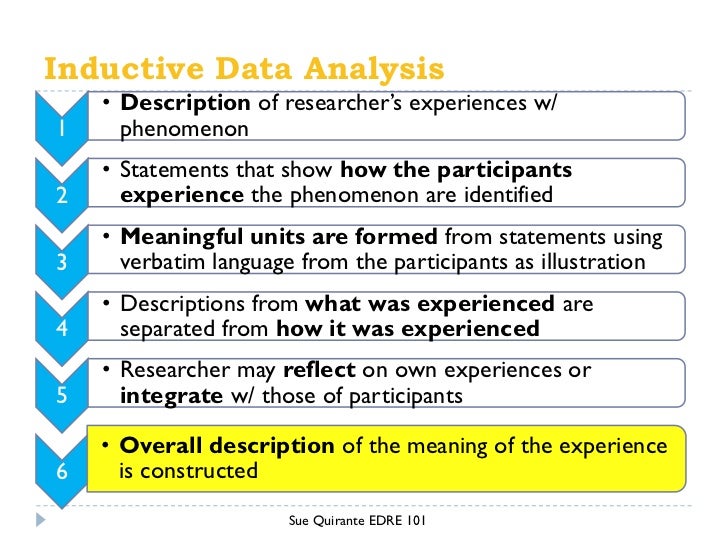 Inductive Data Analysis

1
• Description of researcher's experiences w/ phenomenon

2
• Statements that show how the participants experience the phenomenon are identified

3
• Meaningful units are formed from statements using verbatim language from the participants as illustration

4
• Descriptions from what was experienced are separated from how it was experienced

5
• Researcher may reflect on own experiences or integrate w/ those of participants

6
• Overall description of the meaning of the experience is constructed

Sue Quirante EDRE 101